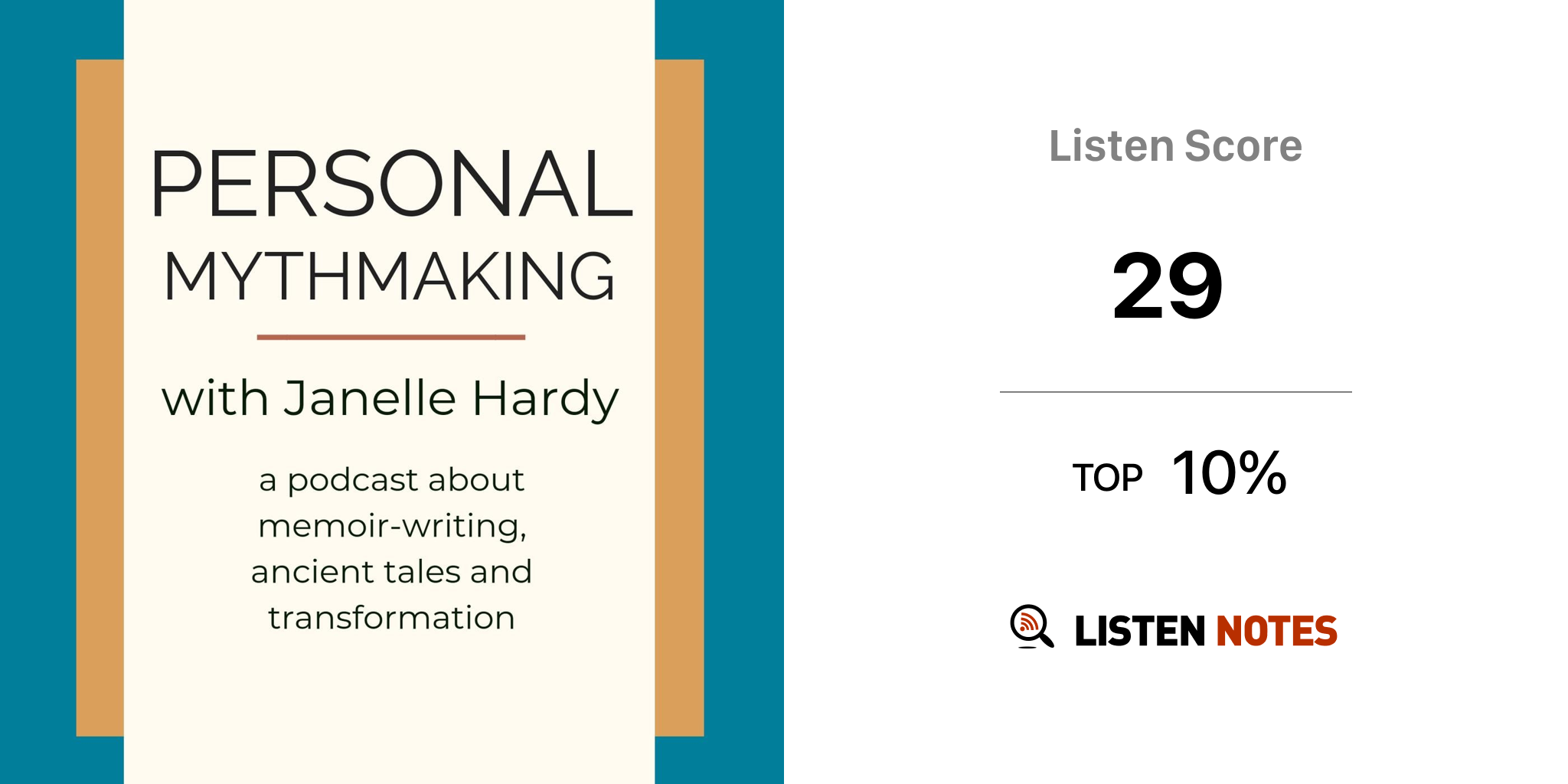 PERSONAL
MYTHMAKING

with Janelle Hardy

a podcast about memoir-writing, ancient tales and transformation

Listen Score

29

TOP 10%

LISTEN NOTES